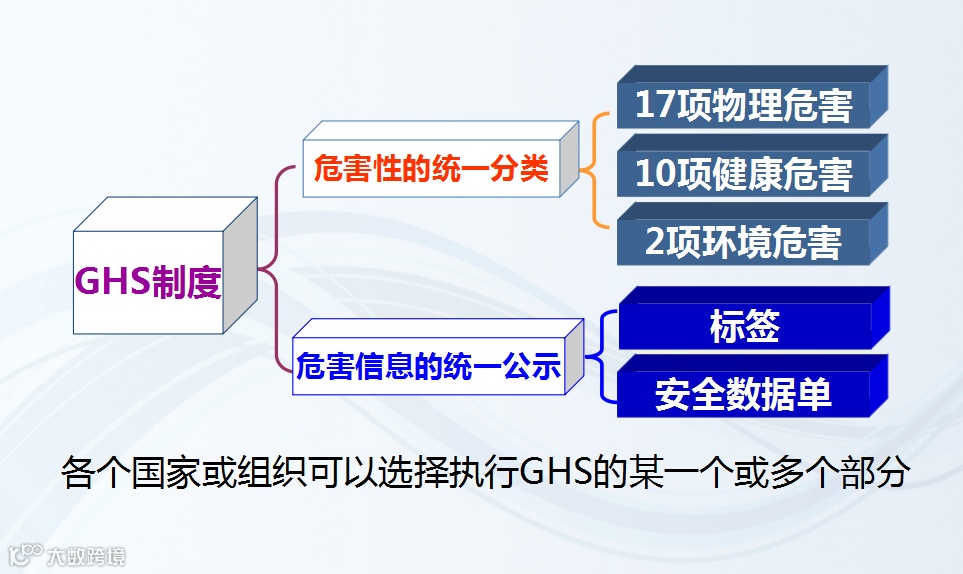 GHS制度

危害性的统一分类

17项物理危害

10项健康危害

2项环境危害

危害信息的统一公示

标签

安全数据单

各个国家或组织可以选择执行GHS的某一个或多个部分

大数跨境